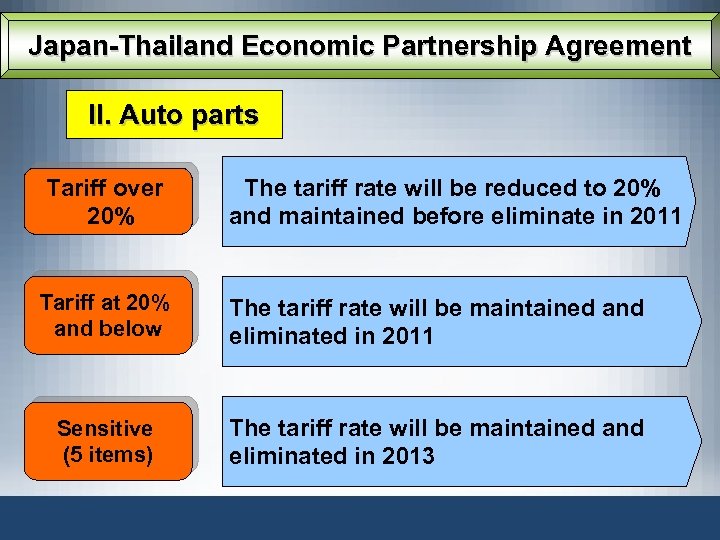 Japan-Thailand Economic Partnership Agreement

II. Auto parts

Tariff over 20%

The tariff rate will be reduced to 20% and maintained before eliminate in 2011

Tariff at 20% and below

The tariff rate will be maintained and eliminated in 2011

Sensitive (5 items)

The tariff rate will be maintained and eliminated in 2013